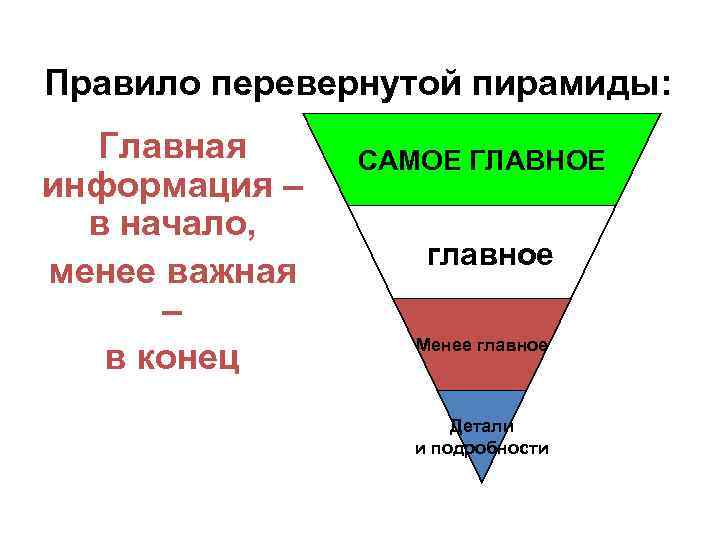 Правило перевернутой пирамиды:

Главная информация – в начало, менее важная – в конец

САМОЕ ГЛАВНОЕ

главное

Менее главное

Детали и подробности